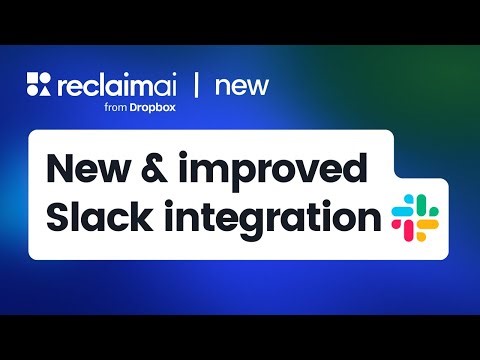 reclaimai | new
from Dropbox

New & improved Slack integration